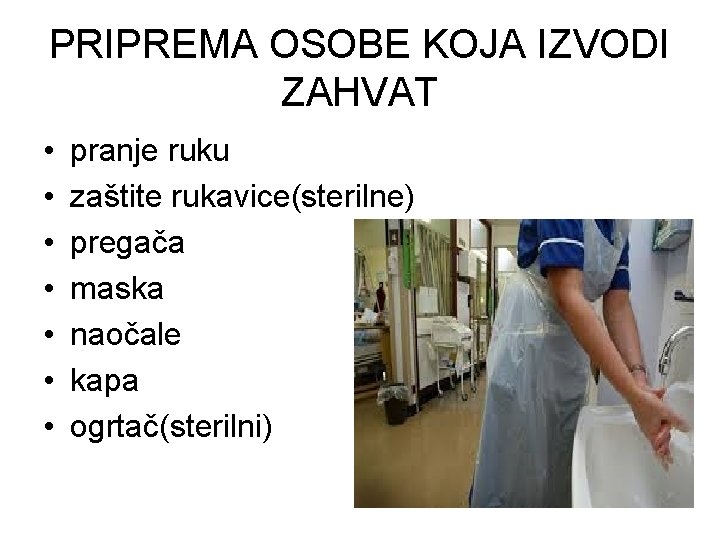 PRIPREMA OSOBE KOJA IZVODI ZAHVAT

• pranje ruku
• zaštite rukavice(sterilne)
• pregača
• maska
• naočale
• kapa
• ogrtač(sterilni)